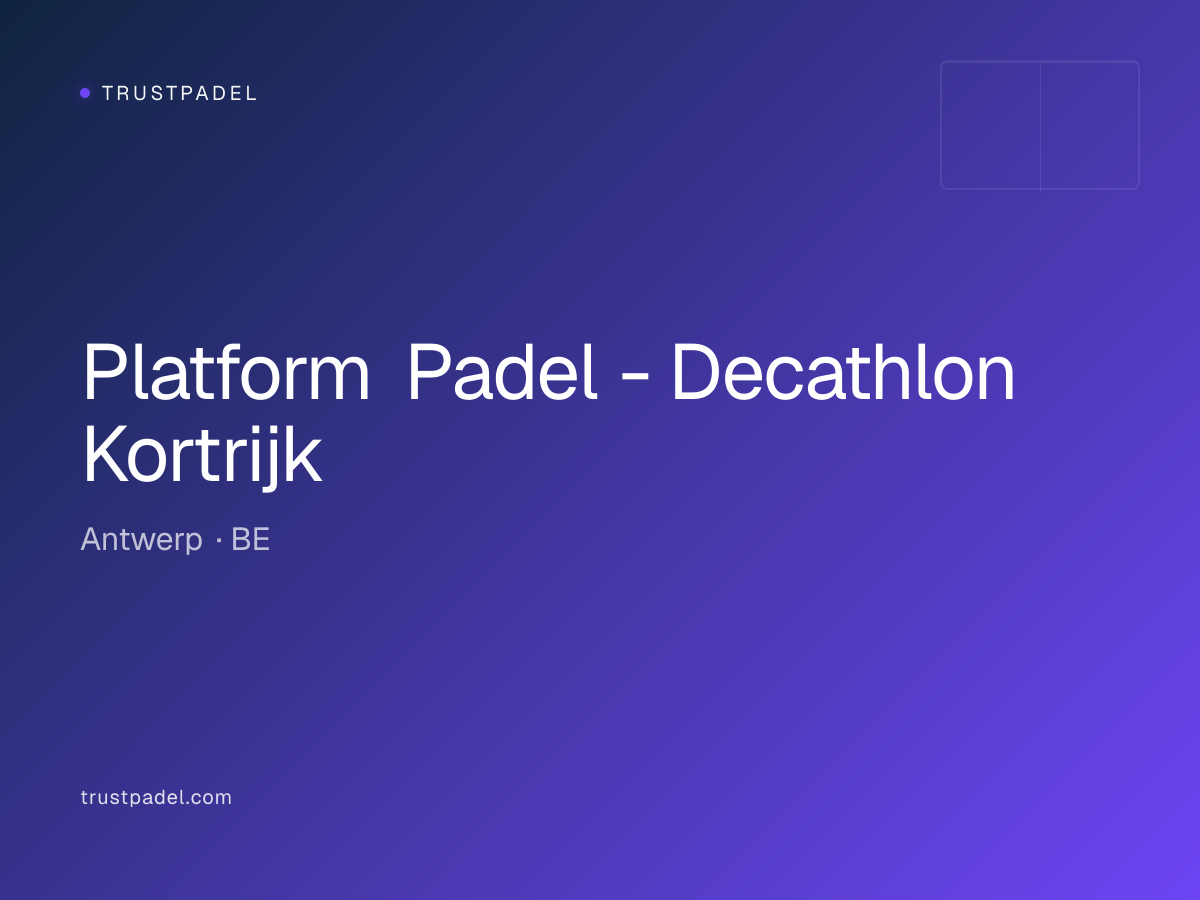 TRUSTPADEL

Platform  Padel - Decathlon Kortrijk

Antwerp · BE

trustpadel.com